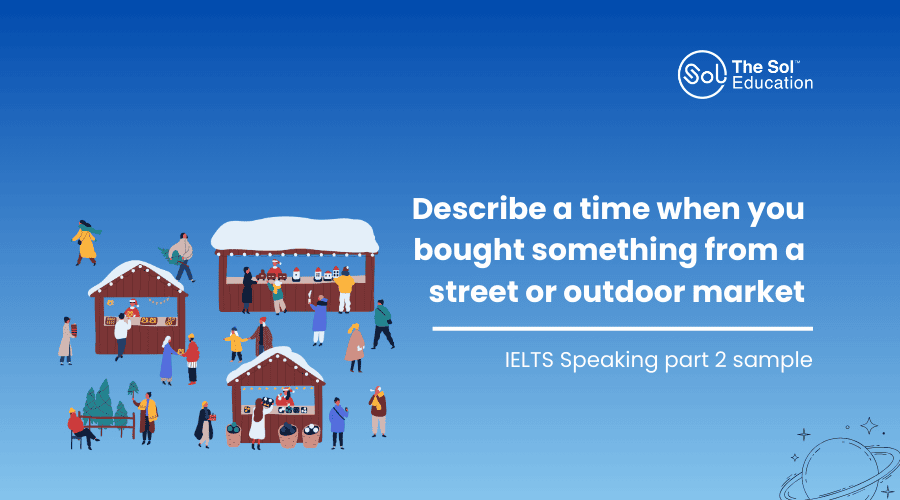 Sol The Sol™ Education

Describe a time when you bought something from a street or outdoor market

IELTS Speaking part 2 sample